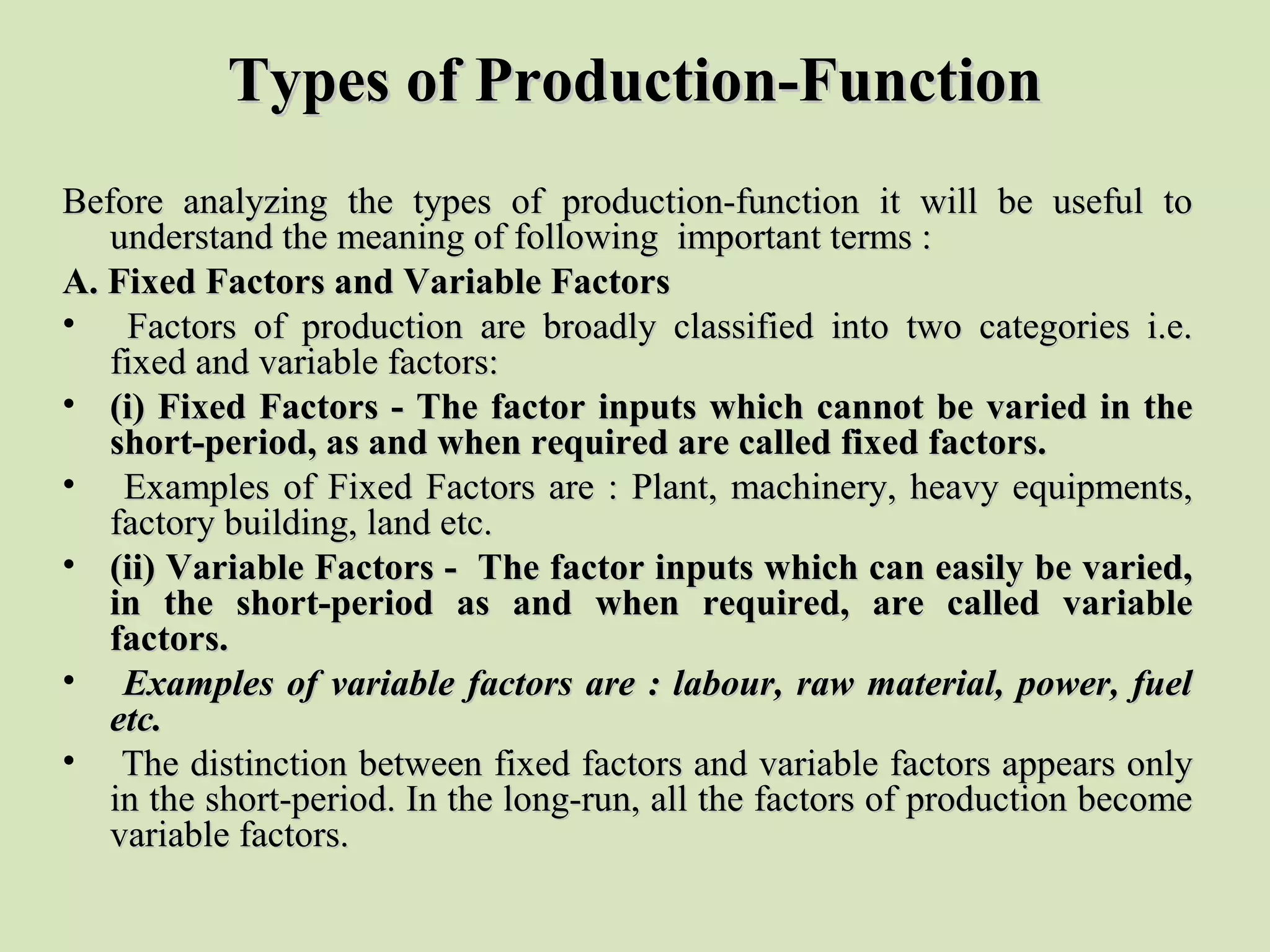 Types of Production-Function

Before analyzing the types of production-function it will be useful to understand the meaning of following important terms :

A. Fixed Factors and Variable Factors

• Factors of production are broadly classified into two categories i.e. fixed and variable factors:

• (i) Fixed Factors - The factor inputs which cannot be varied in the short-period, as and when required are called fixed factors.

• Examples of Fixed Factors are : Plant, machinery, heavy equipments, factory building, land etc.

• (ii) Variable Factors - The factor inputs which can easily be varied, in the short-period as and when required, are called variable factors.

• Examples of variable factors are : labour, raw material, power, fuel etc.

• The distinction between fixed factors and variable factors appears only in the short-period. In the long-run, all the factors of production become variable factors.